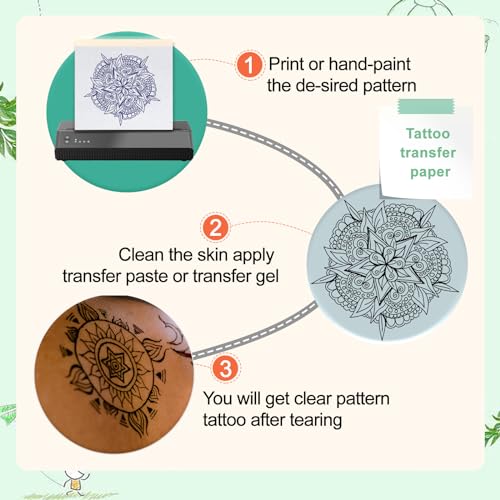 1 Print or hand-paint the de-sired pattern

Tattoo transfer paper

2 Clean the skin apply transfer paste or transfer gel

3 You will get clear pattern tattoo after tearing